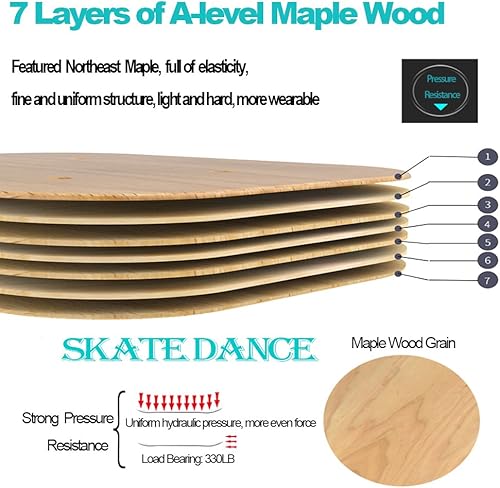 7 Layers of A-level Maple Wood

Featured Northeast Maple, full of elasticity,

fine and uniform structure, light and hard, more wearable

Pressure Resistance

1
2
3
4
5
6
7

SKATE DANCE

Maple Wood Grain

Strong Pressure Resistance

Uniform hydraulic pressure, more even force

Load Bearing: 330LB